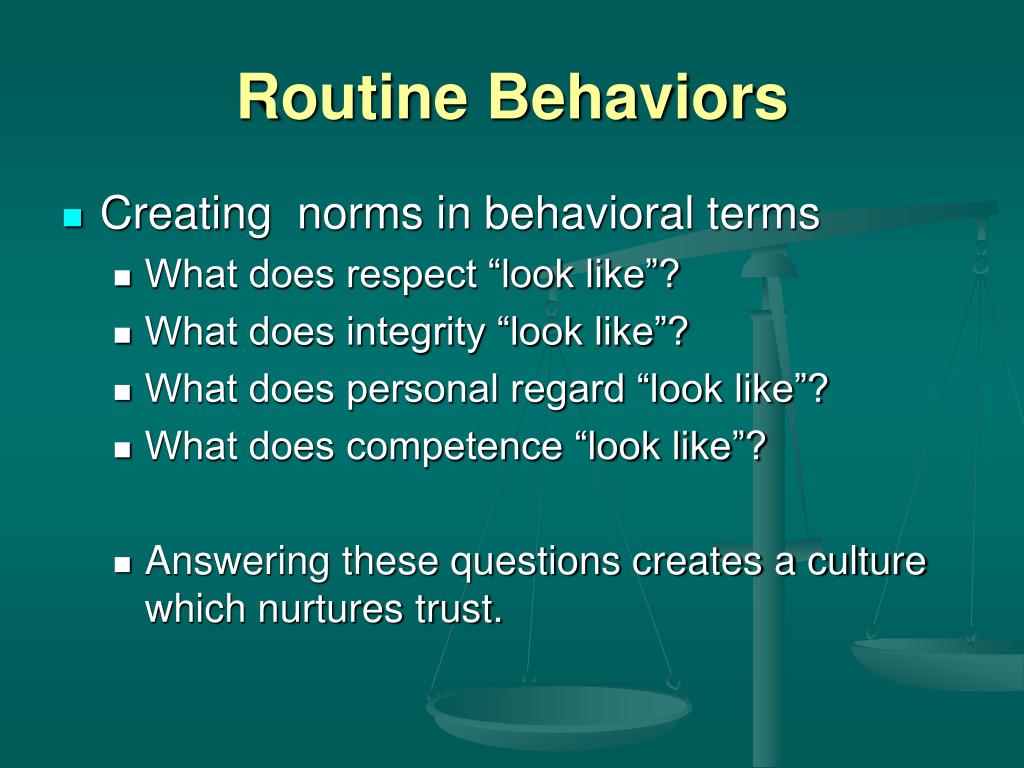 Routine Behaviors

Creating  norms in behavioral terms

What does respect “look like”?

What does integrity “look like”?

What does personal regard “look like”?

What does competence “look like”?

Answering these questions creates a culture which nurtures trust.